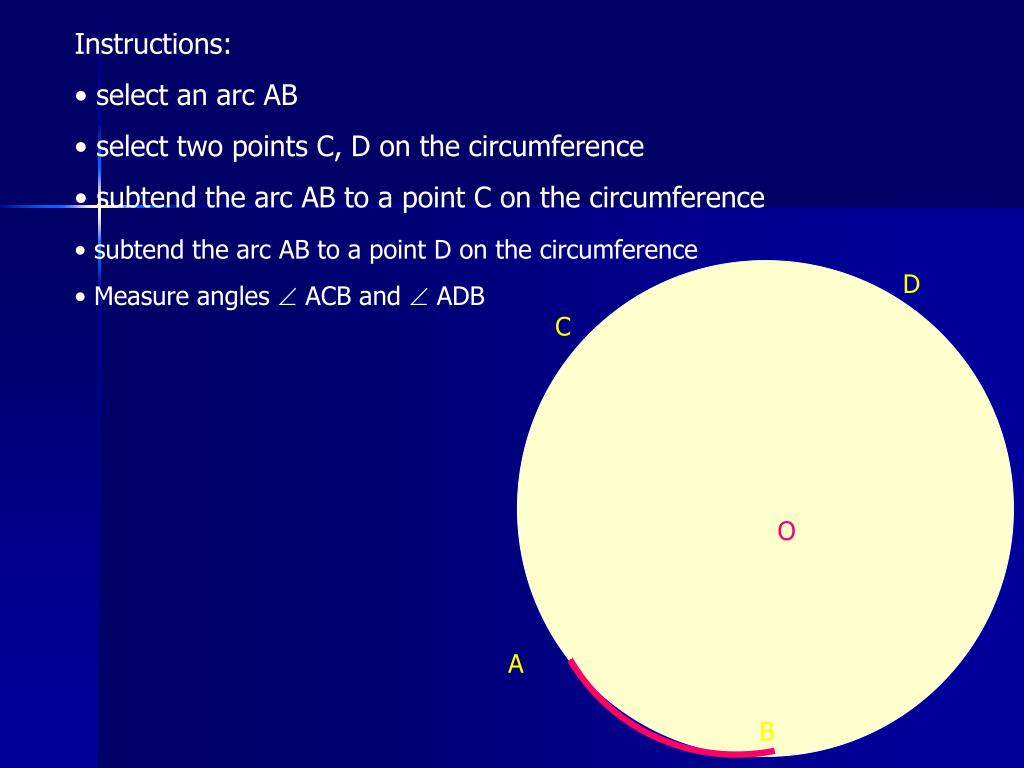 Instructions:

• select an arc AB

• select two points C, D on the circumference

• subtend the arc AB to a point C on the circumference

• subtend the arc AB to a point D on the circumference

• Measure angles $\angle$ ACB and $\angle$ ADB

D

C

O

A

B